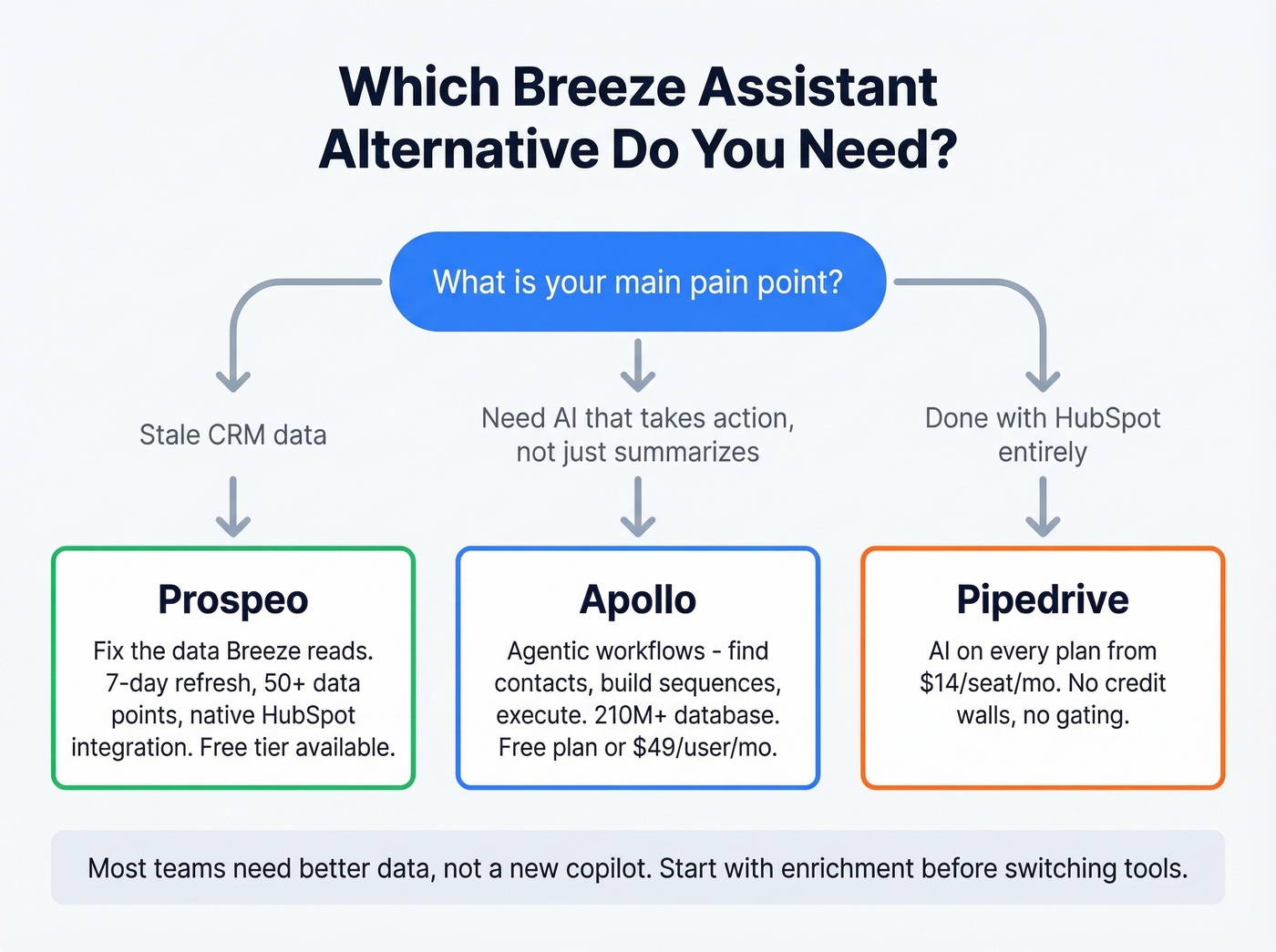 Which Breeze Assistant Alternative Do You Need?

What is your main pain point?

Stale CRM data

Need AI that takes action, not just summarizes

Done with HubSpot entirely

Prospeo

Fix the data Breeze reads. 7-day refresh, 50+ data points, native HubSpot integration. Free tier available.

Apollo

Agentic workflows - find contacts, build sequences, execute. 210M+ database. Free plan or $49/user/mo.

Pipedrive

AI on every plan from $14/seat/mo. No credit walls, no gating.

Most teams need better data, not a new copilot. Start with enrichment before switching tools.